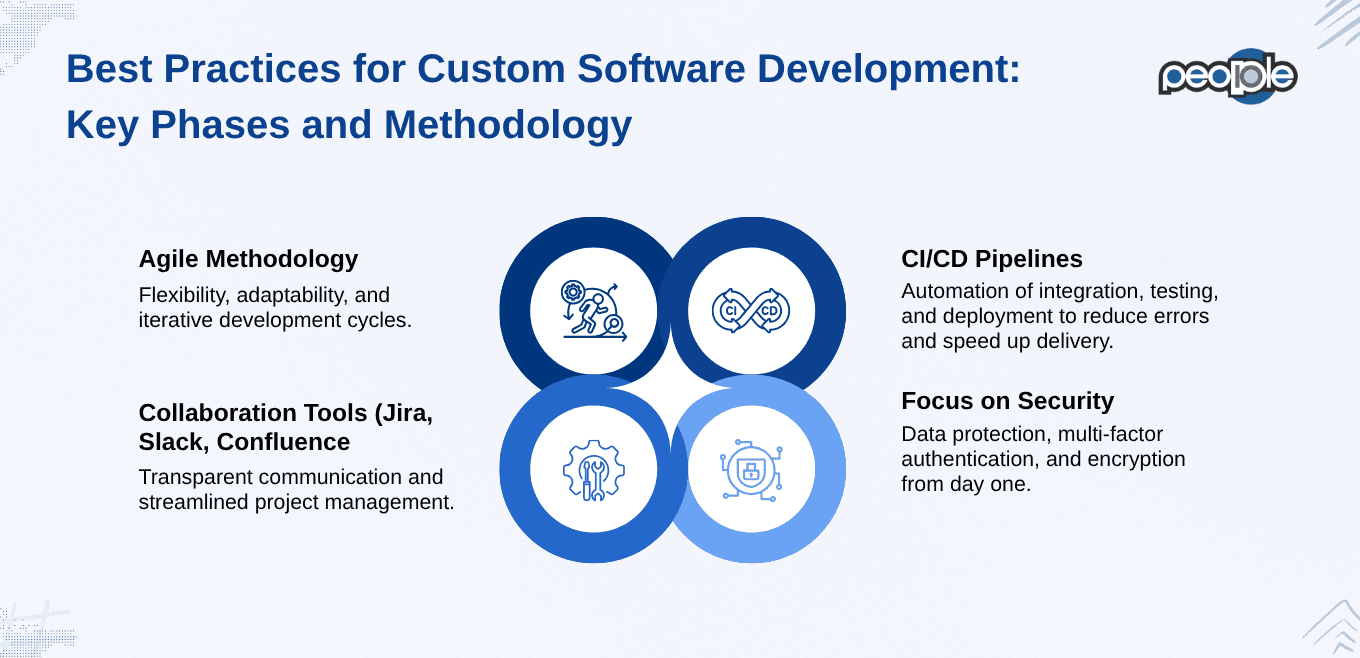 Best Practices for Custom Software Development: Key Phases and Methodology

people

Agile Methodology
Flexibility, adaptability, and iterative development cycles.

Collaboration Tools (Jira, Slack, Confluence
Transparent communication and streamlined project management.

CI CD

CI/CD Pipelines
Automation of integration, testing, and deployment to reduce errors and speed up delivery.

Focus on Security
Data protection, multi-factor authentication, and encryption from day one.